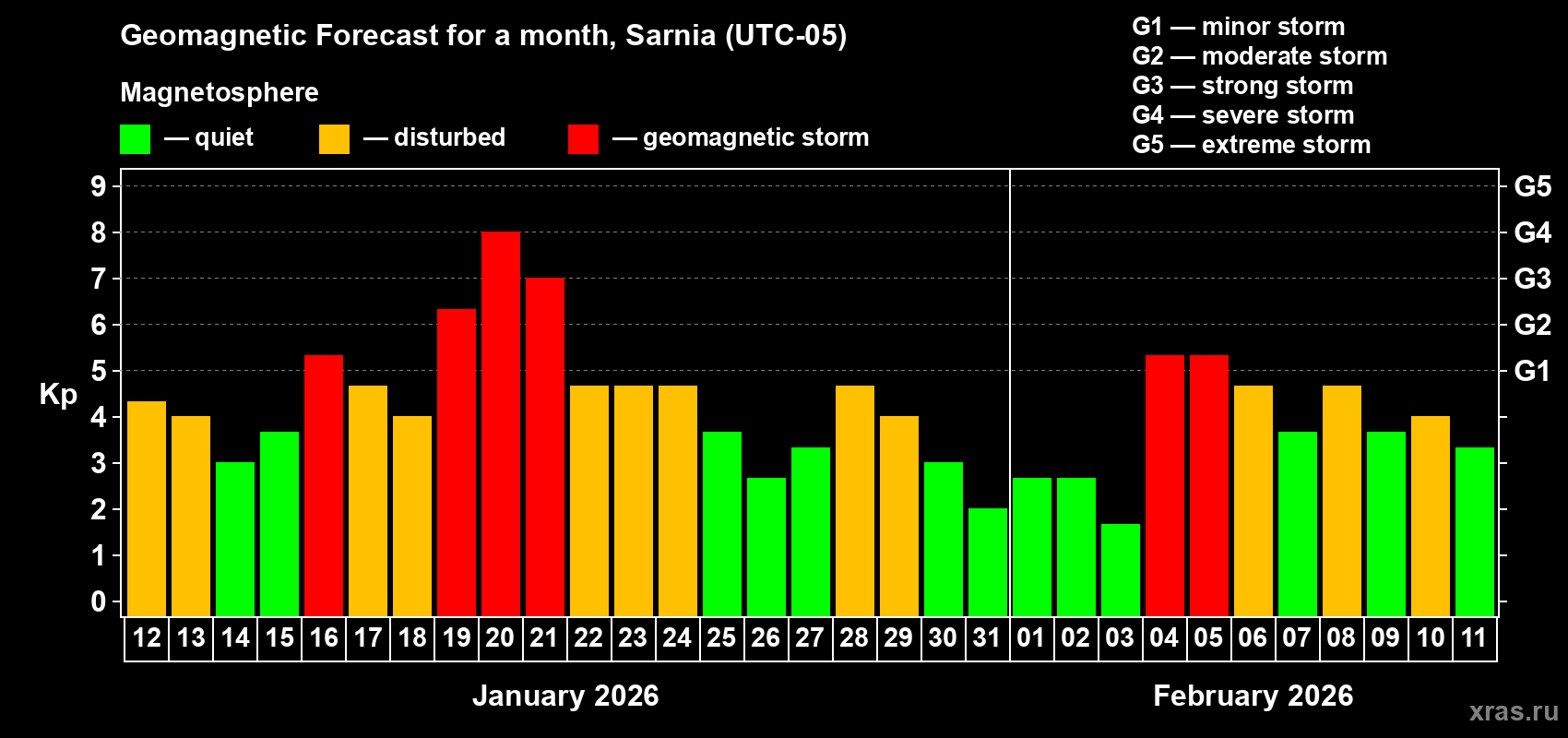 Geomagnetic Forecast for a month, Sarnia (UTC-05)

Magnetosphere

— quiet — disturbed — geomagnetic storm

G1 — minor storm
G2 — moderate storm
G3 — strong storm
G4 — severe storm
G5 — extreme storm

Kp

9 8 7 6 5 4 3 2 1 0

G5 G4 G3 G2 G1

12 13 14 15 16 17 18 19 20 21 22 23 24 25 26 27 28 29 30 31 01 02 03 04 05 06 07 08 09 10 11

January 2026

February 2026

xras.ru